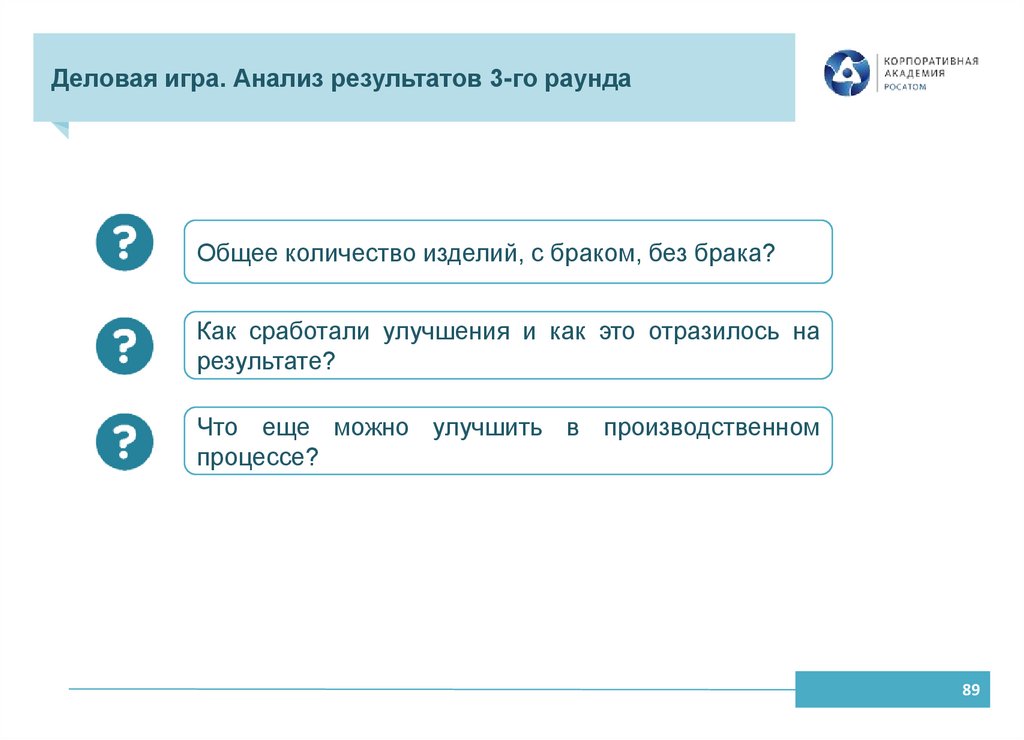 Деловая игра. Анализ результатов 3-го раунда

КОРПОРАТИВНАЯ АКАДЕМИЯ РОСАТОМ

?

Общее количество изделий, с браком, без брака?

?

Как сработали улучшения и как это отразилось на результате?

?

Что еще можно улучшить в производственном процессе?

89